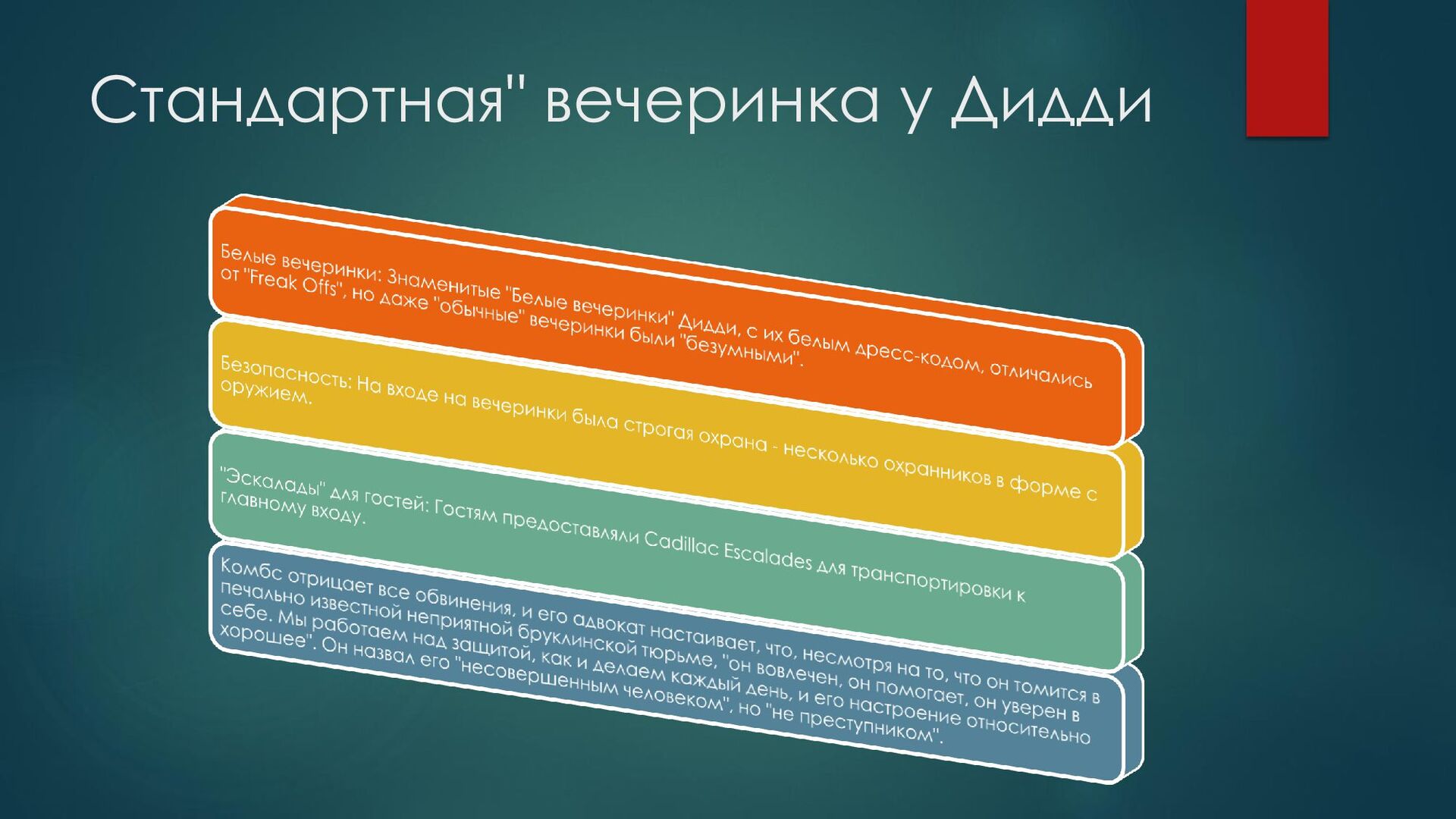 Стандартная" вечеринка у Дидди

Белые вечеринки: Знаменитые "Белые вечеринки" Дидди, с их белым дресс-кодом, отличались от "Freak Offs", но даже "обычные" вечеринки были "безумными".

Безопасность: На входе на вечеринки была строгая охрана - несколько охранников в форме с оружием.

"Эскалады" для гостей: Гостям предоставляли Cadillac Escalades для транспортировки к главному входу.

Комбс отрицает все обвинения, и его адвокат настаивает, что, несмотря на то, что он томится в печально известной неприятной бруклинской тюрьме, "он вовлечен, он помогает, он уверен в себе. Мы работаем над защитой, как и делаем каждый день, и его настроение относительно хорошее". Он назвал его "несовершенным человеком", но "не преступником".